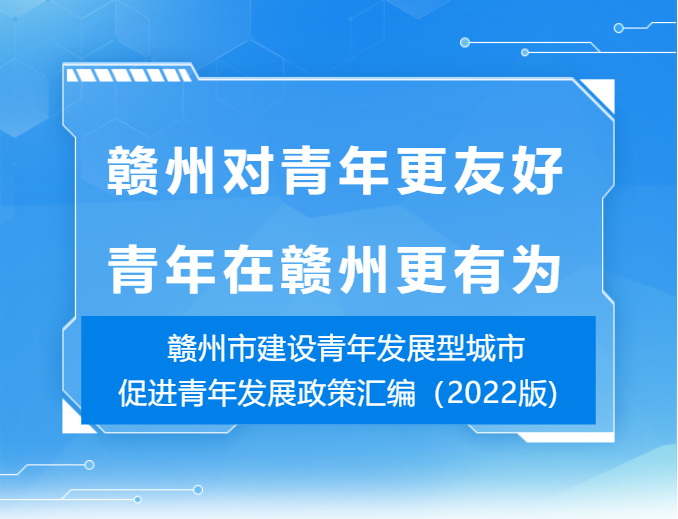 赣州对青年更友好
青年在赣州更有为

赣州市建设青年发展型城市
促进青年发展政策汇编（2022版）